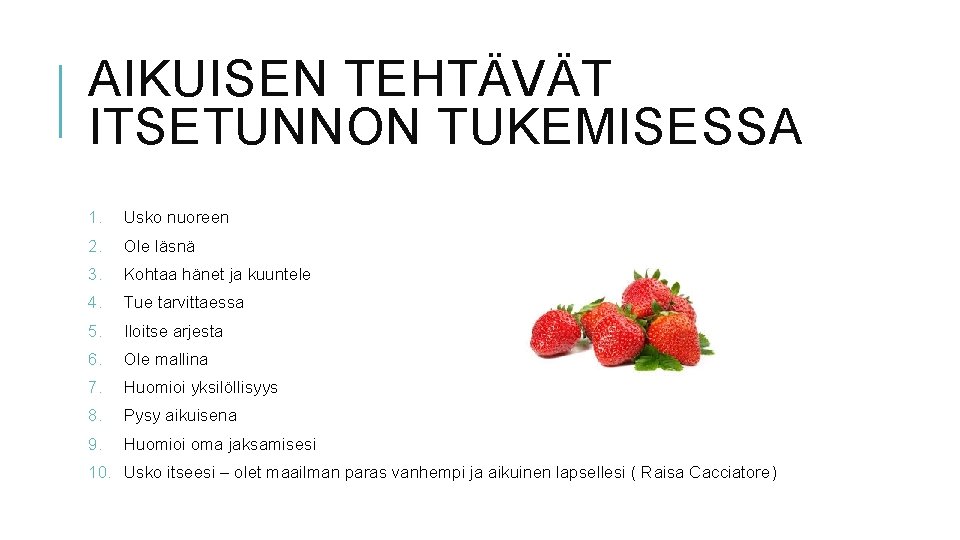 AIKUISEN TEHTÄVÄT ITSETUNNON TUKEMISESSA

1. Usko nuoreen
2. Ole läsnä
3. Kohtaa hänet ja kuuntele
4. Tue tarvittaessa
5. Iloitse arjesta
6. Ole mallina
7. Huomioi yksilöllisyys
8. Pysy aikuisena
9. Huomioi oma jaksamisesi
10. Usko itseesi – olet maailman paras vanhempi ja aikuinen lapsellesi ( Raisa Cacciatore)